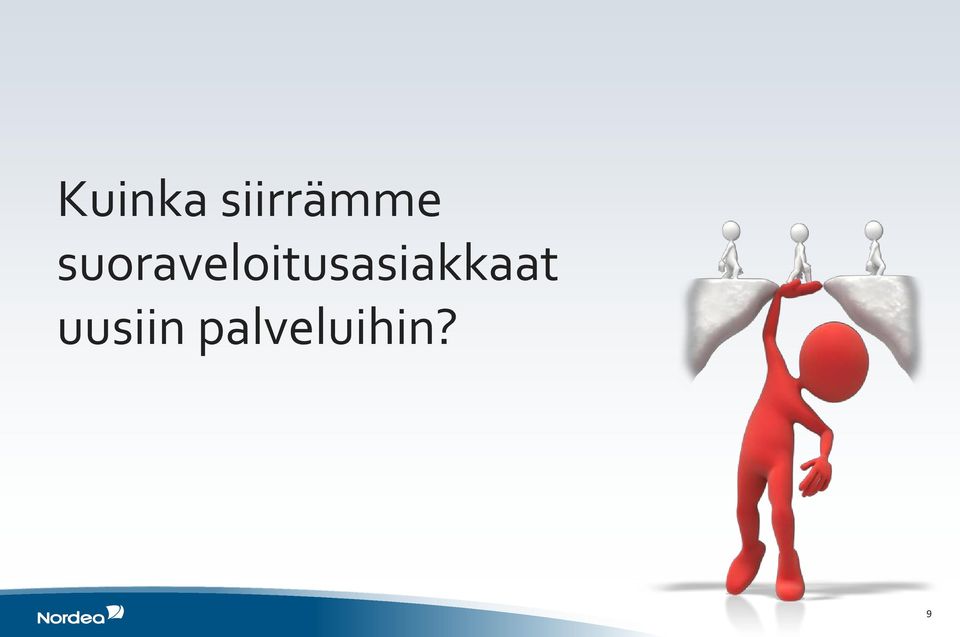 Kuinka siirrämme suoraveloitusasiakkaat uusiin palveluihin?

Nordea

9